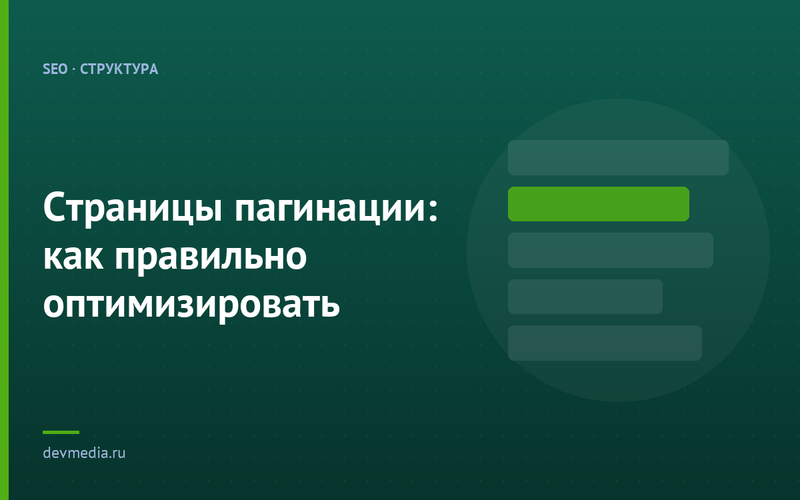 SEO · СТРУКТУРА

Страницы пагинации: как правильно оптимизировать

devmedia.ru